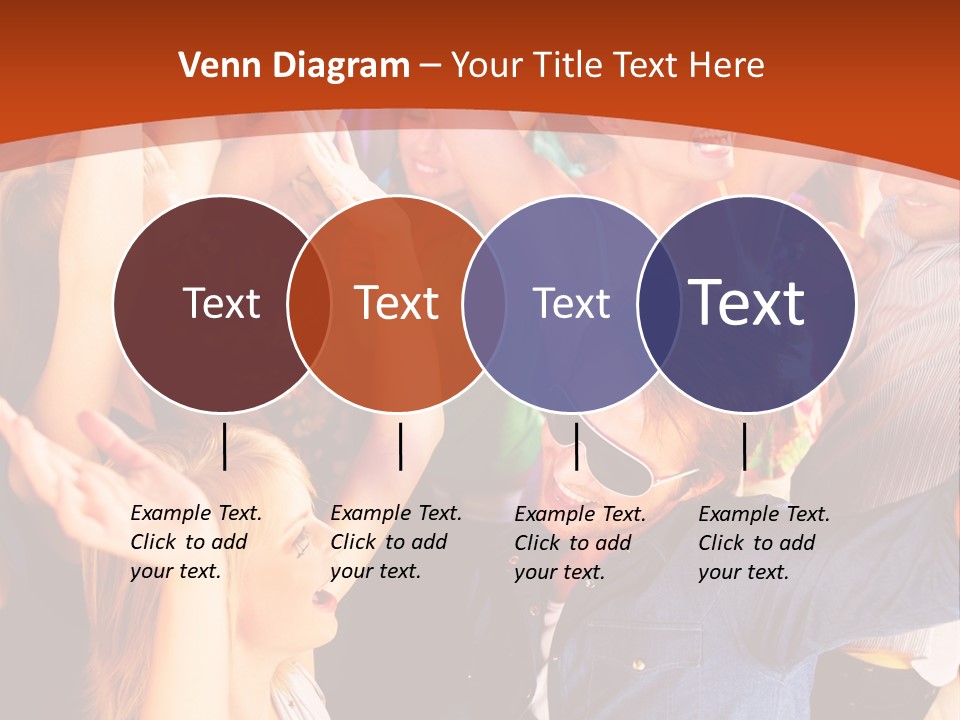 Venn Diagram – Your Title Text Here

Text

Text

Text

Text

Example Text. Click to add your text.

Example Text. Click to add your text.

Example Text. Click to add your text.

Example Text. Click to add your text.